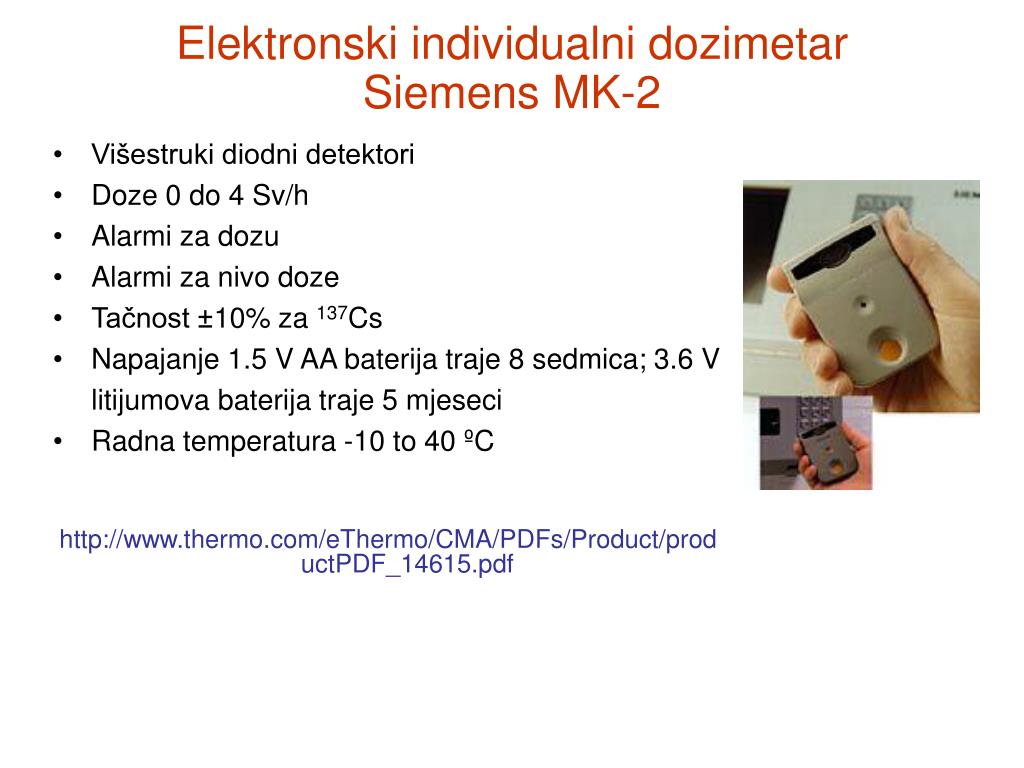 Elektronski individualni dozimetar Siemens MK-2

• Višestruki diodni detektori
• Doze 0 do 4 Sv/h
• Alarmi za dozu
• Alarmi za nivo doze
• Tačnost ±10% za $^{137}$Cs
• Napajanje 1.5 V AA baterija traje 8 sedmica; 3.6 V litijumova baterija traje 5 mjeseci
• Radna temperatura -10 to 40 ºC

http://www.thermo.com/eThermo/CMA/PDFs/Product/productPDF_14615.pdf